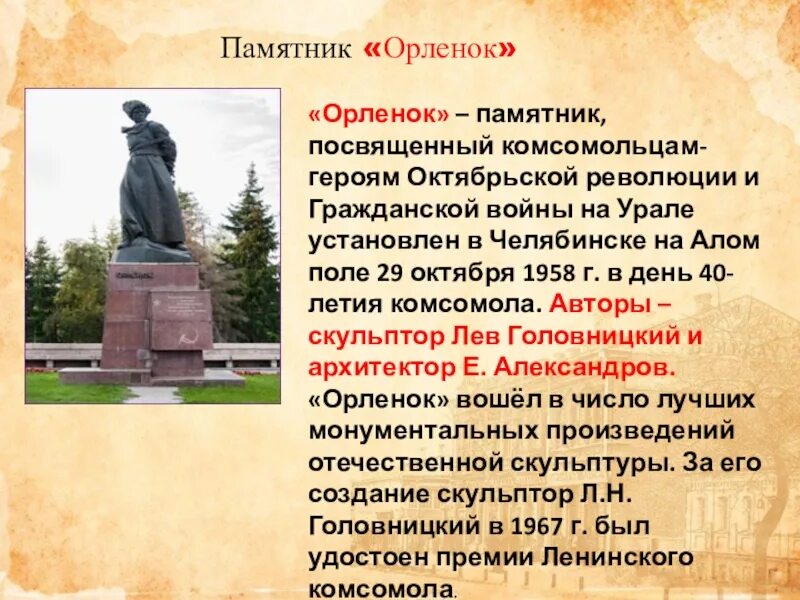 Памятник «Орленок»

«Орленок» – памятник, посвященный комсомольцам-героям Октябрьской революции и Гражданской войны на Урале установлен в Челябинске на Алом поле 29 октября 1958 г. в день 40-летия комсомола. Авторы – скульптор Лев Головницкий и архитектор Е. Александров. «Орленок» вошёл в число лучших монументальных произведений отечественной скульптуры. За его создание скульптор Л.Н. Головницкий в 1967 г. был удостоен премии Ленинского комсомола.